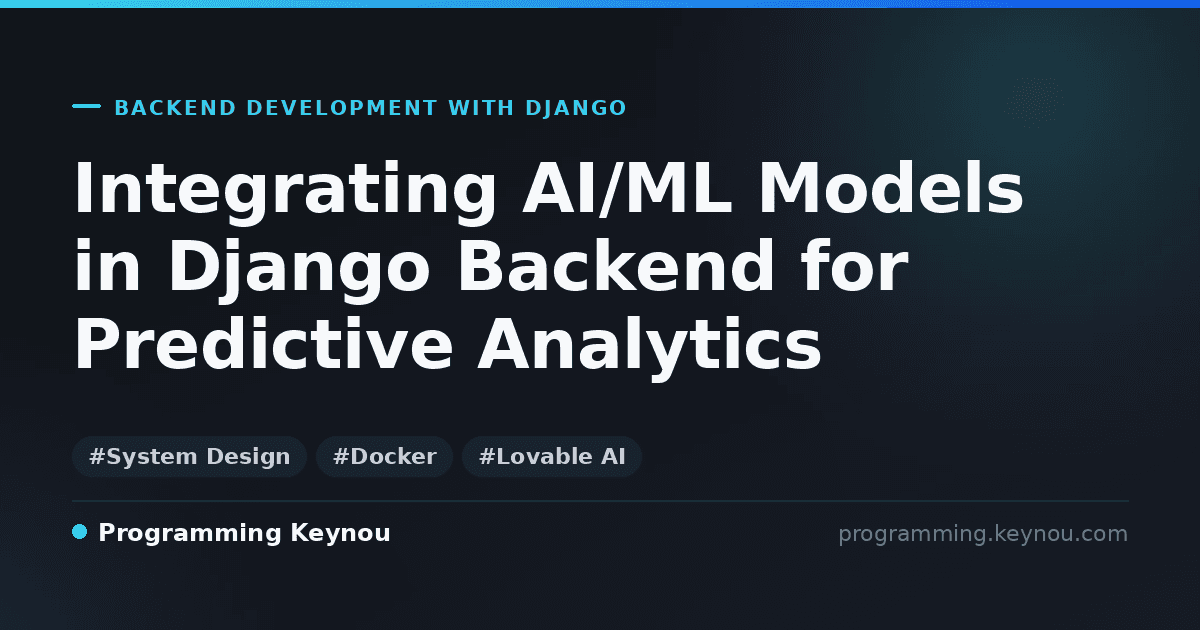 BACKEND DEVELOPMENT WITH DJANGO

Integrating AI/ML Models in Django Backend for Predictive Analytics

#System Design #Docker #Lovable AI

Programming Keynou

programming.keynou.com